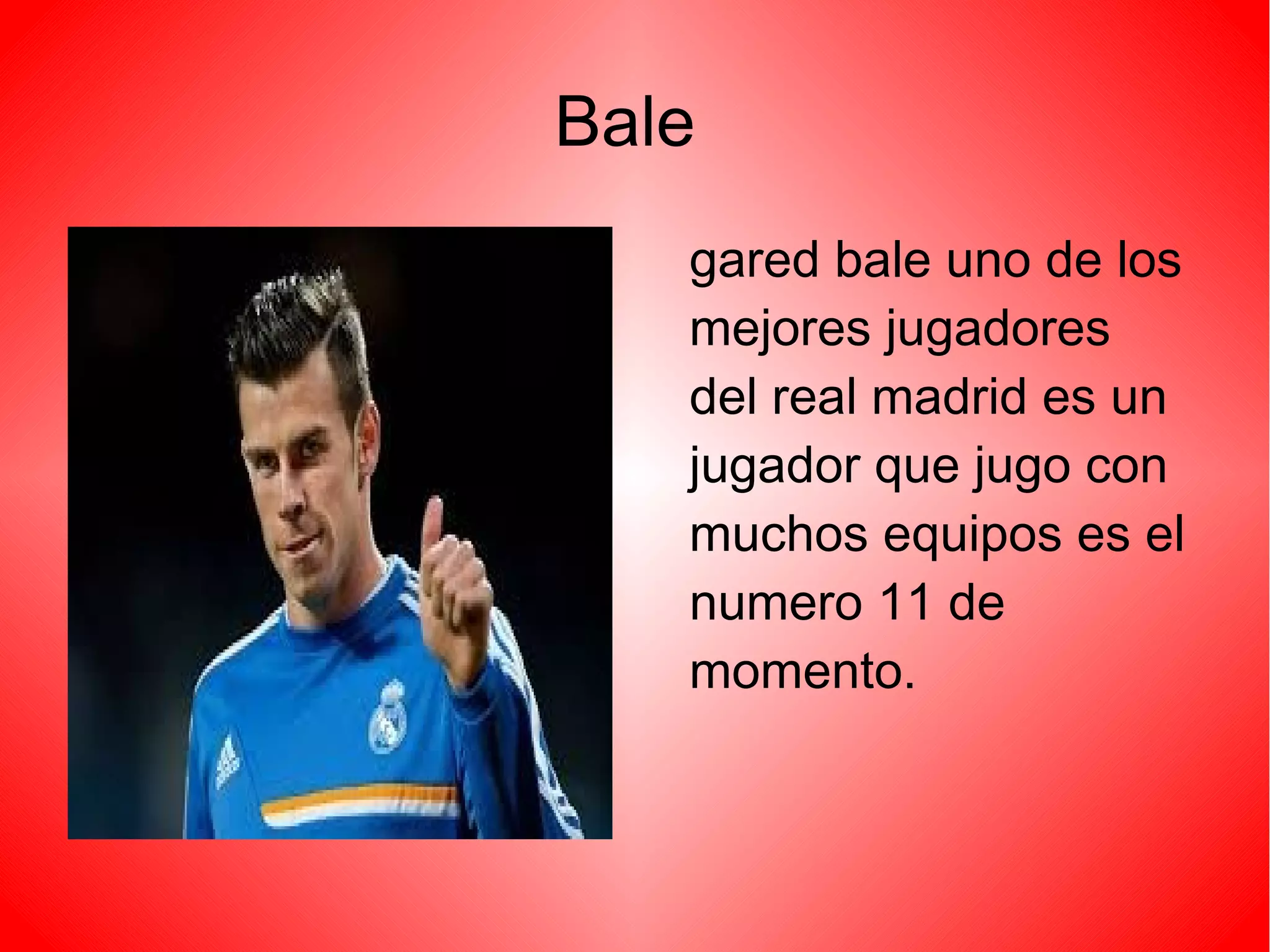 Bale

gared bale uno de los mejores jugadores del real madrid es un jugador que jugo con muchos equipos es el numero 11 de momento.